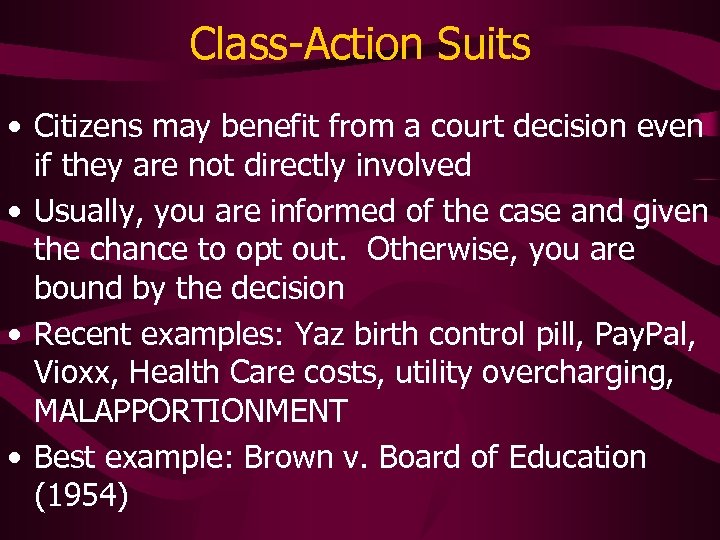 Class-Action Suits

• Citizens may benefit from a court decision even if they are not directly involved
• Usually, you are informed of the case and given the chance to opt out. Otherwise, you are bound by the decision
• Recent examples: Yaz birth control pill, PayPal, Vioxx, Health Care costs, utility overcharging, MALAPPORTIONMENT
• Best example: Brown v. Board of Education (1954)